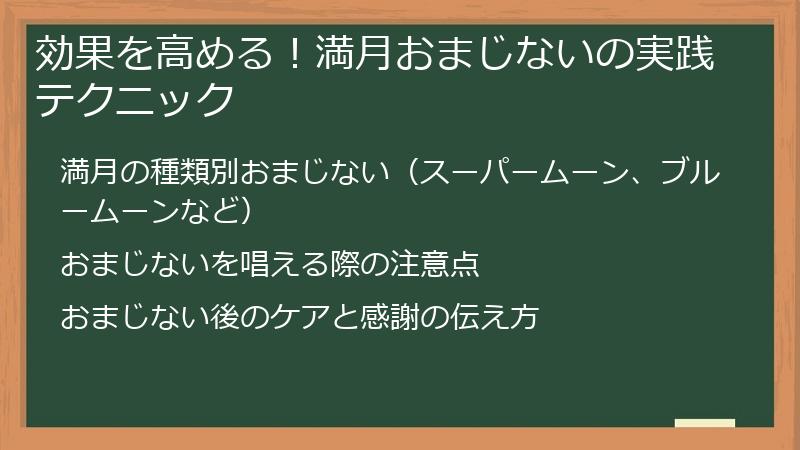 効果を高める！満月おまじないの実践テクニック

満月の種類別おまじない（スーパームーン、ブルームーンなど）

おまじないを唱える際の注意点

おまじない後のケアと感謝の伝え方